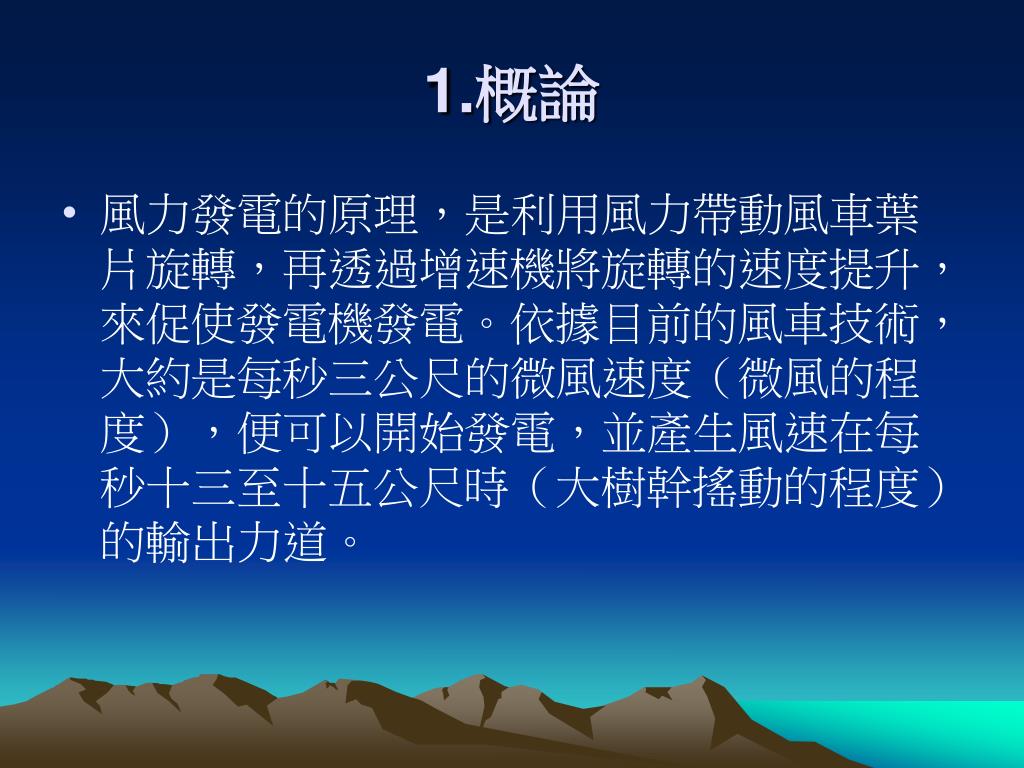 1.概論

• 風力發電的原理，是利用風力帶動風車葉片旋轉，再透過增速機將旋轉的速度提升，來促使發電機發電。依據目前的風車技術，大約是每秒三公尺的微風速度（微風的程度），便可以開始發電，並產生風速在每秒十三至十五公尺時（大樹幹搖動的程度）的輸出力道。